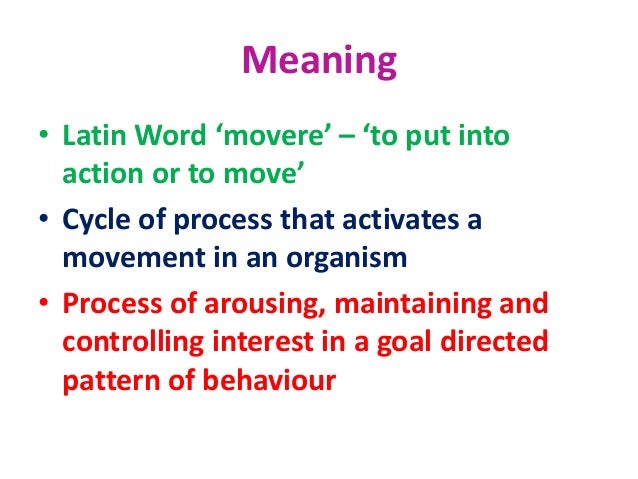 Meaning

• Latin Word ‘movere’ – ‘to put into action or to move’
• Cycle of process that activates a movement in an organism
• Process of arousing, maintaining and controlling interest in a goal directed pattern of behaviour